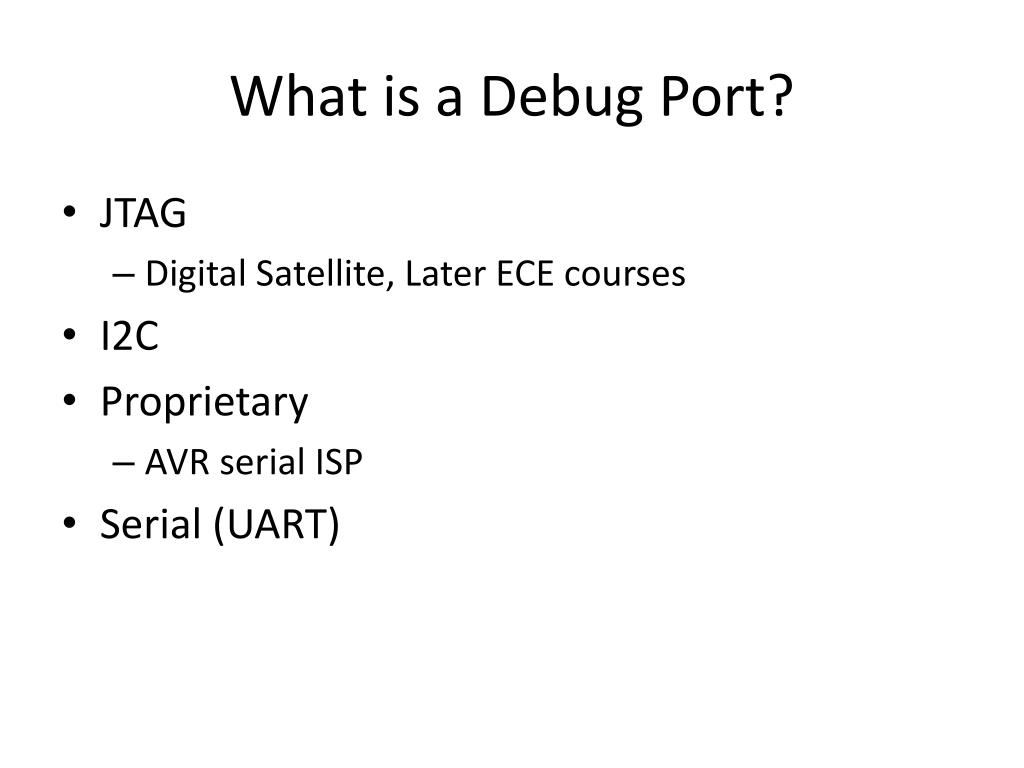 What is a Debug Port?

• JTAG
  – Digital Satellite, Later ECE courses
• I2C
• Proprietary
  – AVR serial ISP
• Serial (UART)